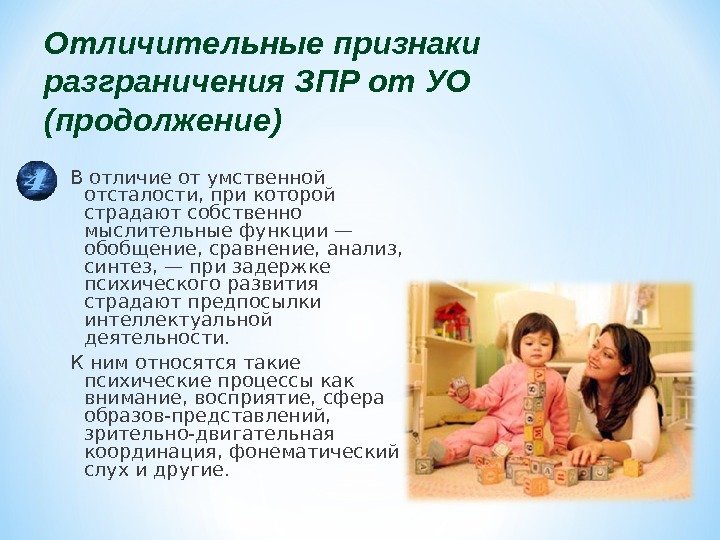 Отличительные признаки разграничения ЗПР от УО (продолжение)

4

В отличие от умственной отсталости, при которой страдают собственно мыслительные функции — обобщение, сравнение, анализ, синтез, — при задержке психического развития страдают предпосылки интеллектуальной деятельности.

К ним относятся такие психические процессы как внимание, восприятие, сфера образов-представлений, зрительно-двигательная координация, фонематический слух и другие.